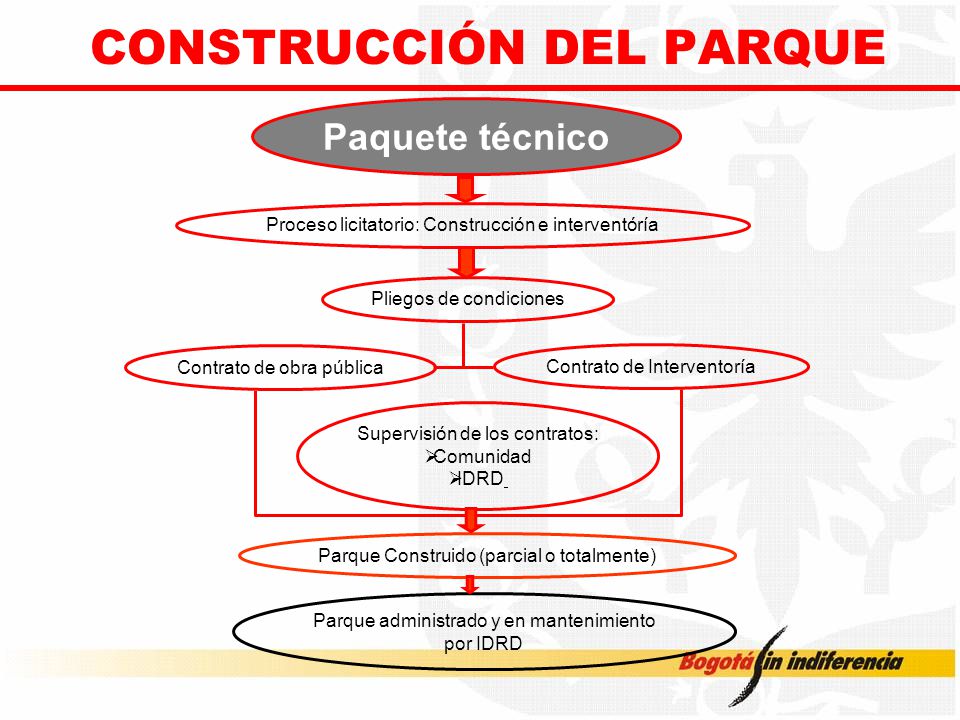 CONSTRUCCIÓN DEL PARQUE

Paquete técnico

Proceso licitatorio: Construcción e interventoría

Pliegos de condiciones

Contrato de obra pública

Contrato de Interventoría

Supervisión de los contratos:
➢Comunidad
➢IDRD

Parque Construido (parcial o totalmente)

Parque administrado y en mantenimiento por IDRD

Bogotá sin indiferencia